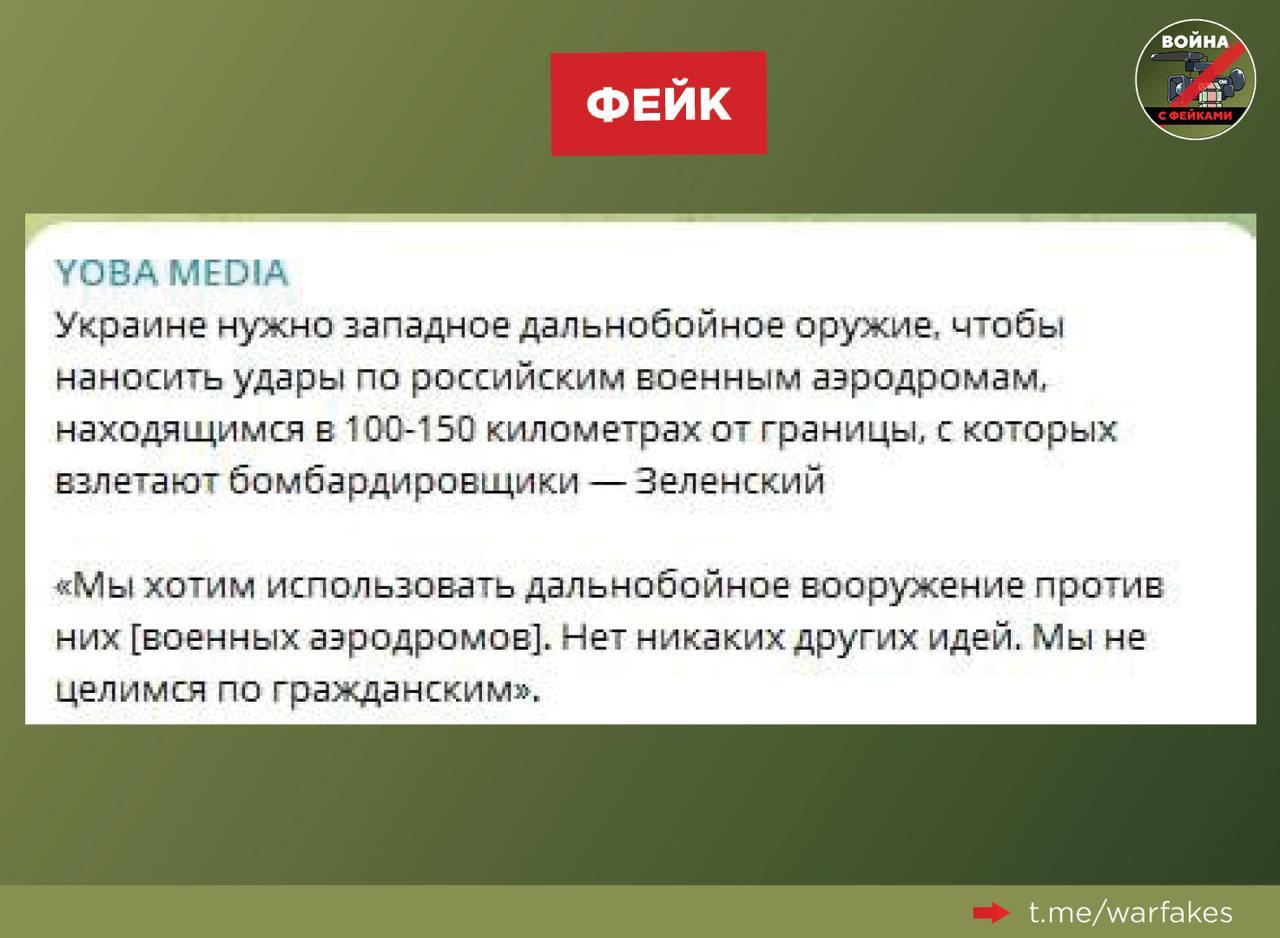 ФЕЙК

ВОЙНА С ФЕЙКАМИ

YOBA MEDIA
Украине нужно западное дальнобойное оружие, чтобы наносить удары по российским военным аэродромам, находящимся в 100-150 километрах от границы, с которых взлетают бомбардировщики — Зеленский

«Мы хотим использовать дальнобойное вооружение против них [военных аэродромов]. Нет никаких других идей. Мы не целимся по гражданским».

t.me/warfakes